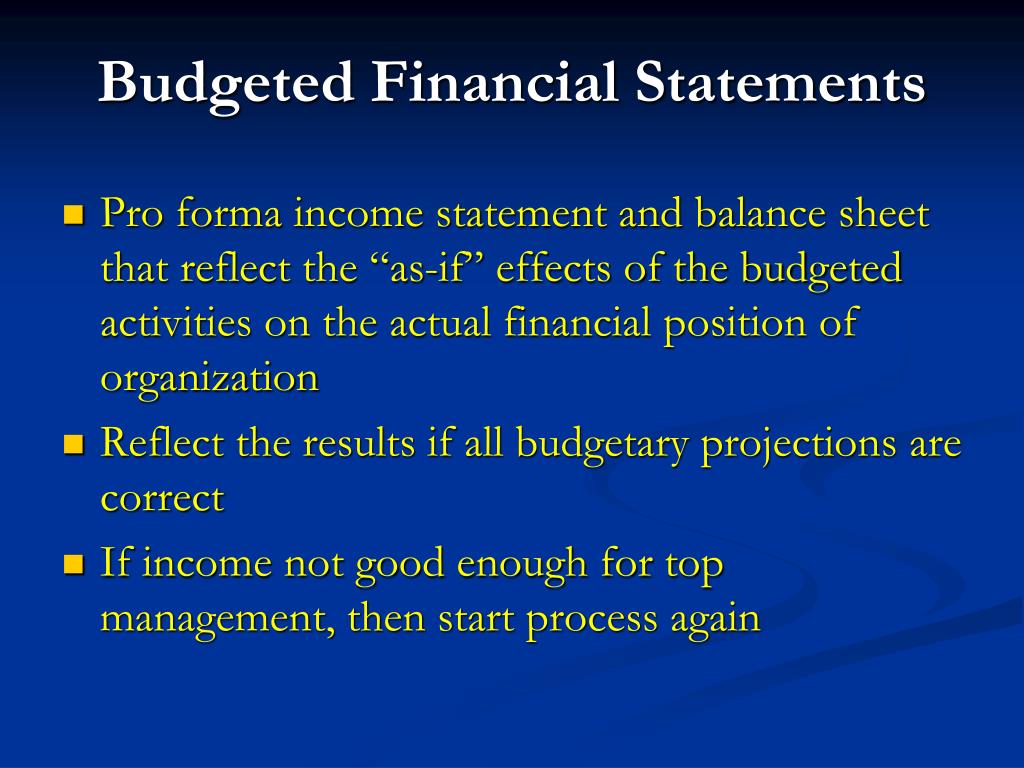 Budgeted Financial Statements

Pro forma income statement and balance sheet that reflect the “as-if” effects of the budgeted activities on the actual financial position of organization

Reflect the results if all budgetary projections are correct

If income not good enough for top management, then start process again